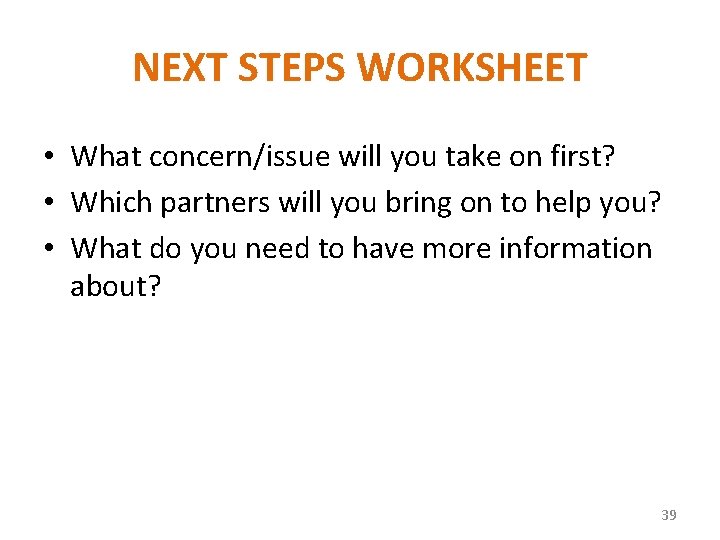 NEXT STEPS WORKSHEET

• What concern/issue will you take on first?
• Which partners will you bring on to help you?
• What do you need to have more information about?

39